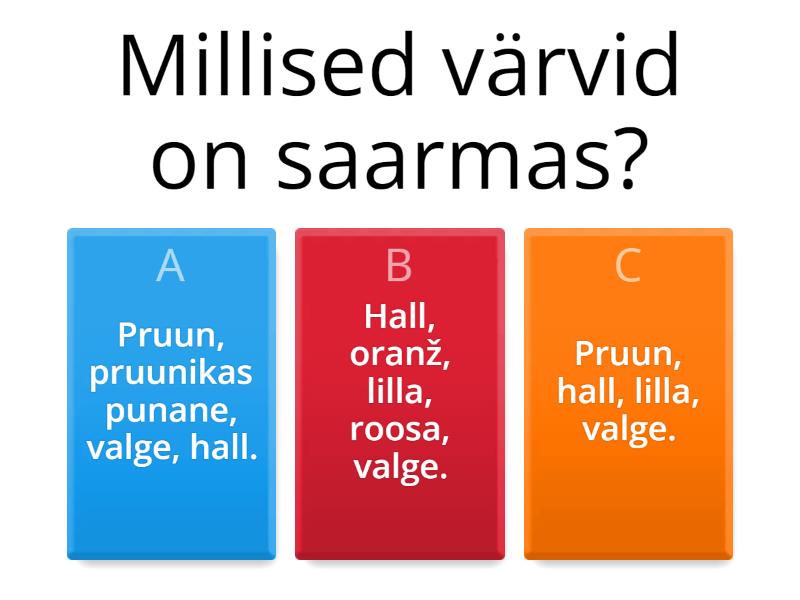 Millised värvid on saarmas?

A
Pruun, pruunikas punane, valge, hall.

B
Hall, oranž, lilla, roosa, valge.

C
Pruun, hall, lilla, valge.